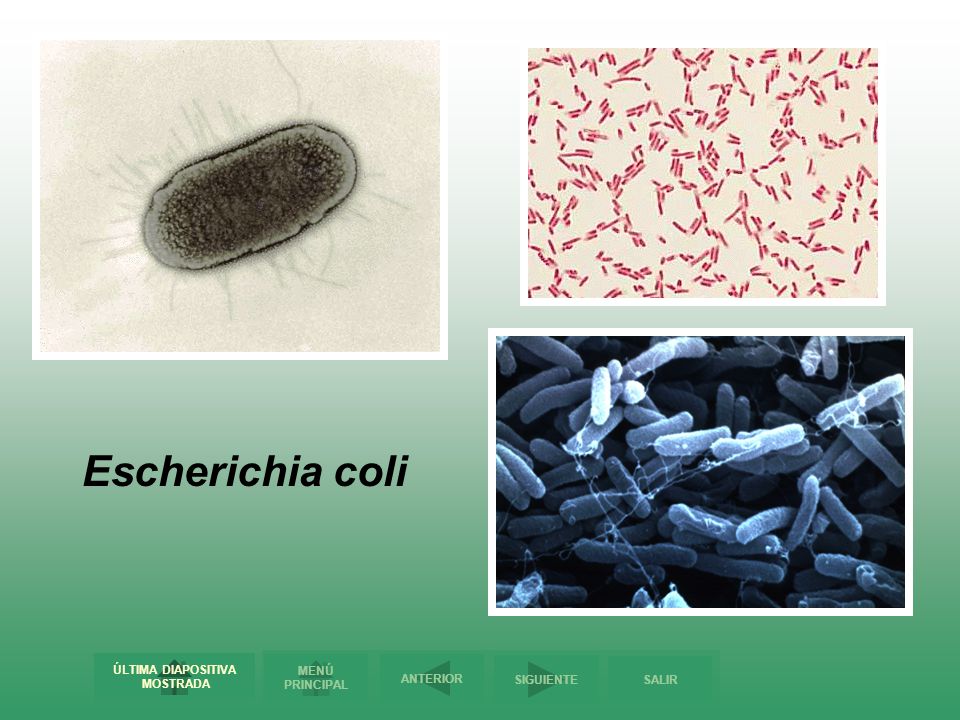 Escherichia coli

ÚLTIMA DIAPOSITIVA MOSTRADA

MENÚ PRINCIPAL

ANTERIOR

SIGUIENTE

SALIR